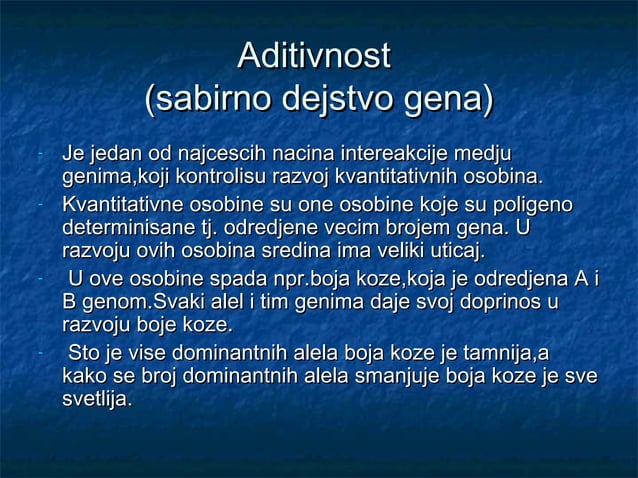 Aditivnost
(sabirno dejstvo gena)

- Je jedan od najcescih nacina intereakcije medju genima,koji kontrolisu razvoj kvantitativnih osobina.
- Kvantitativne osobine su one osobine koje su poligeno determinisane tj. odredjene vecim brojem gena. U razvoju ovih osobina sredina ima veliki uticaj.
- U ove osobine spada npr.boja koze,koja je odredjena A i B genom.Svaki alel i tim genima daje svoj doprinos u razvoju boje koze.
- Sto je vise dominantnih alela boja koze je tamnija,a kako se broj dominantnih alela smanjuje boja koze je sve svetlija.